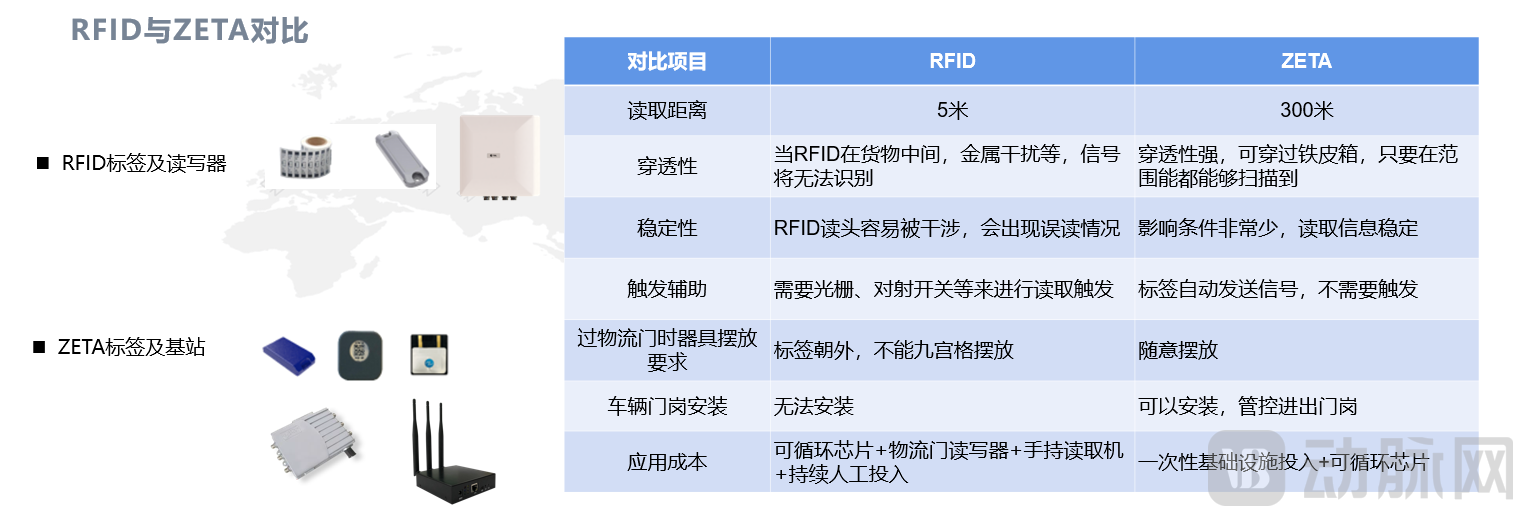 RFID与ZETA对比

■ RFID标签及读写器

■ ZETA标签及基站

| 对比项目 | RFID | ZETA |
|---|---|---|
| 读取距离 | 5米 | 300米 |
| 穿透性 | 当RFID在货物中间，金属干扰等，信号将无法识别 | 穿透性强，可穿过铁皮箱，只要在范围能都能够扫描到 |
| 稳定性 | RFID读头容易被干涉，会出现误读情况 | 影响条件非常少，读取信息稳定 |
| 触发辅助 | 需要光栅、对射开关等来进行读取触发 | 标签自动发送信号，不需要触发 |
| 过物流门时器具摆放要求 | 标签朝外，不能九宫格摆放 | 随意摆放 |
| 车辆门岗安装 | 无法安装 | 可以安装，管控进出门岗 |
| 应用成本 | 可循环芯片+物流门读写器+手持读取机+持续人工投入 | 一次性基础设施投入+可循环芯片 |

动脉网